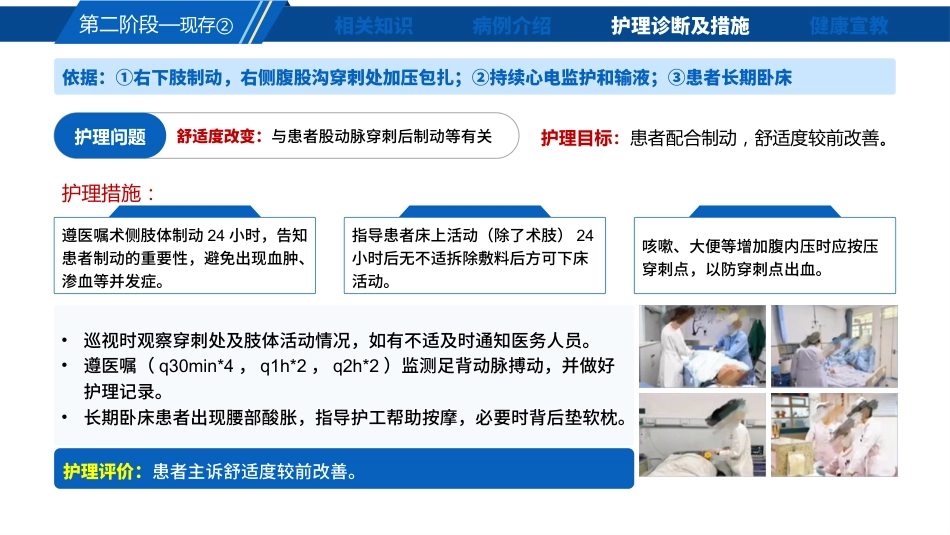 第二阶段—现存②

相关知识　病例介绍　护理诊断及措施　健康宣教

依据：①右下肢制动，右侧腹股沟穿刺处加压包扎；②持续心电监护和输液；③患者长期卧床

护理问题　舒适度改变：与患者股动脉穿刺后制动等有关

护理目标：患者配合制动，舒适度较前改善。

护理措施：

遵医嘱术侧肢体制动 24 小时，告知患者制动的重要性，避免出现血肿、渗血等并发症。

指导患者床上活动（除了术肢） 24 小时后无不适拆除敷料后方可下床活动。

咳嗽、大便等增加腹内压时应按压穿刺点，以防穿刺点出血。

• 巡视时观察穿刺处及肢体活动情况，如有不适及时通知医务人员。
• 遵医嘱（ q30min*4 ， q1h*2 ， q2h*2 ）监测足背动脉搏动，并做好护理记录。
• 长期卧床患者出现腰部酸胀，指导护工帮助按摩，必要时背后垫软枕。

护理评价：患者主诉舒适度较前改善。